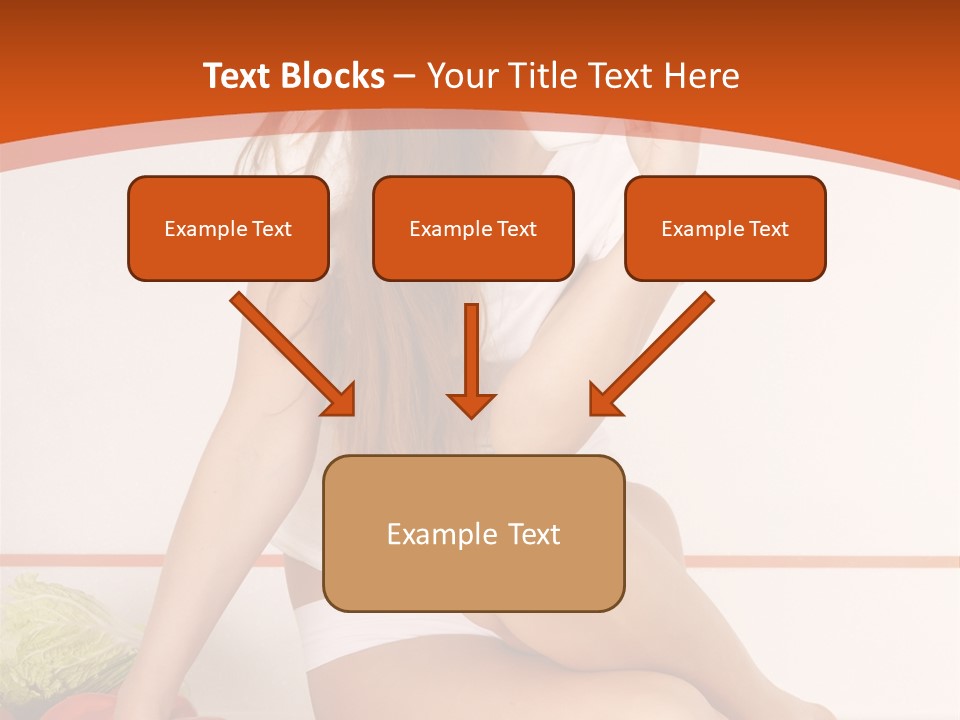 Text Blocks – Your Title Text Here

Example Text

Example Text

Example Text

Example Text